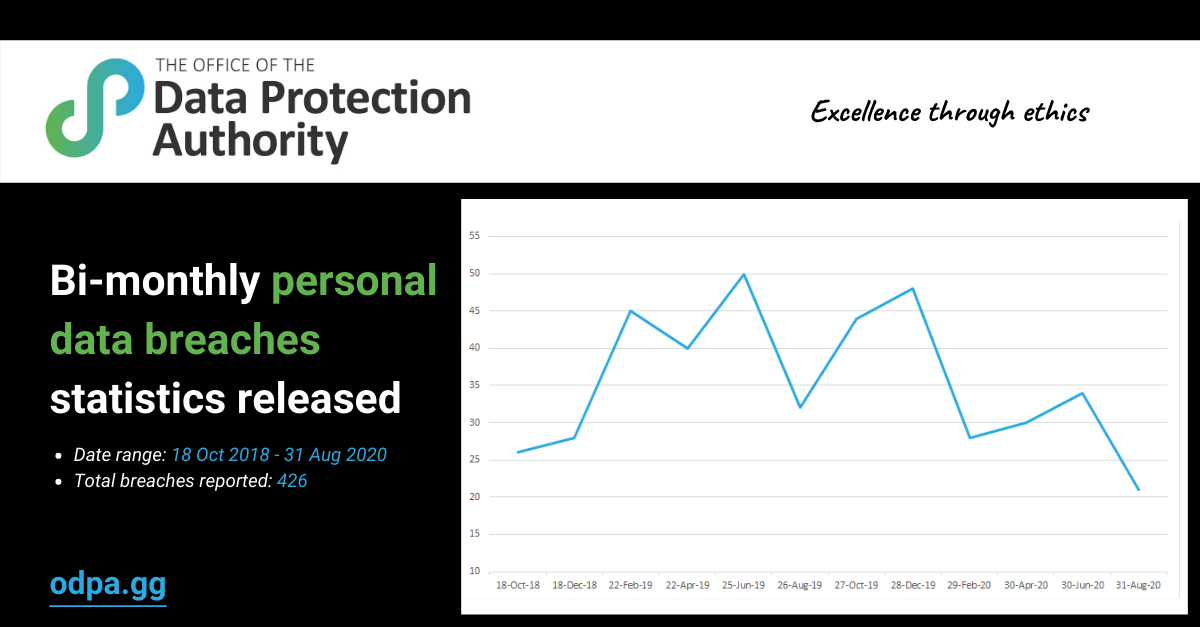 THE OFFICE OF THE
Data Protection Authority

Excellence through ethics

Bi-monthly personal data breaches statistics released

- Date range: 18 Oct 2018 - 31 Aug 2020
- Total breaches reported: 426

odpa.gg

55
50
45
40
35
30
25
20
15
10

18-Oct-18 18-Dec-18 22-Feb-19 22-Apr-19 25-Jun-19 26-Aug-19 27-Oct-19 28-Dec-19 29-Feb-20 30-Apr-20 30-Jun-20 31-Aug-20